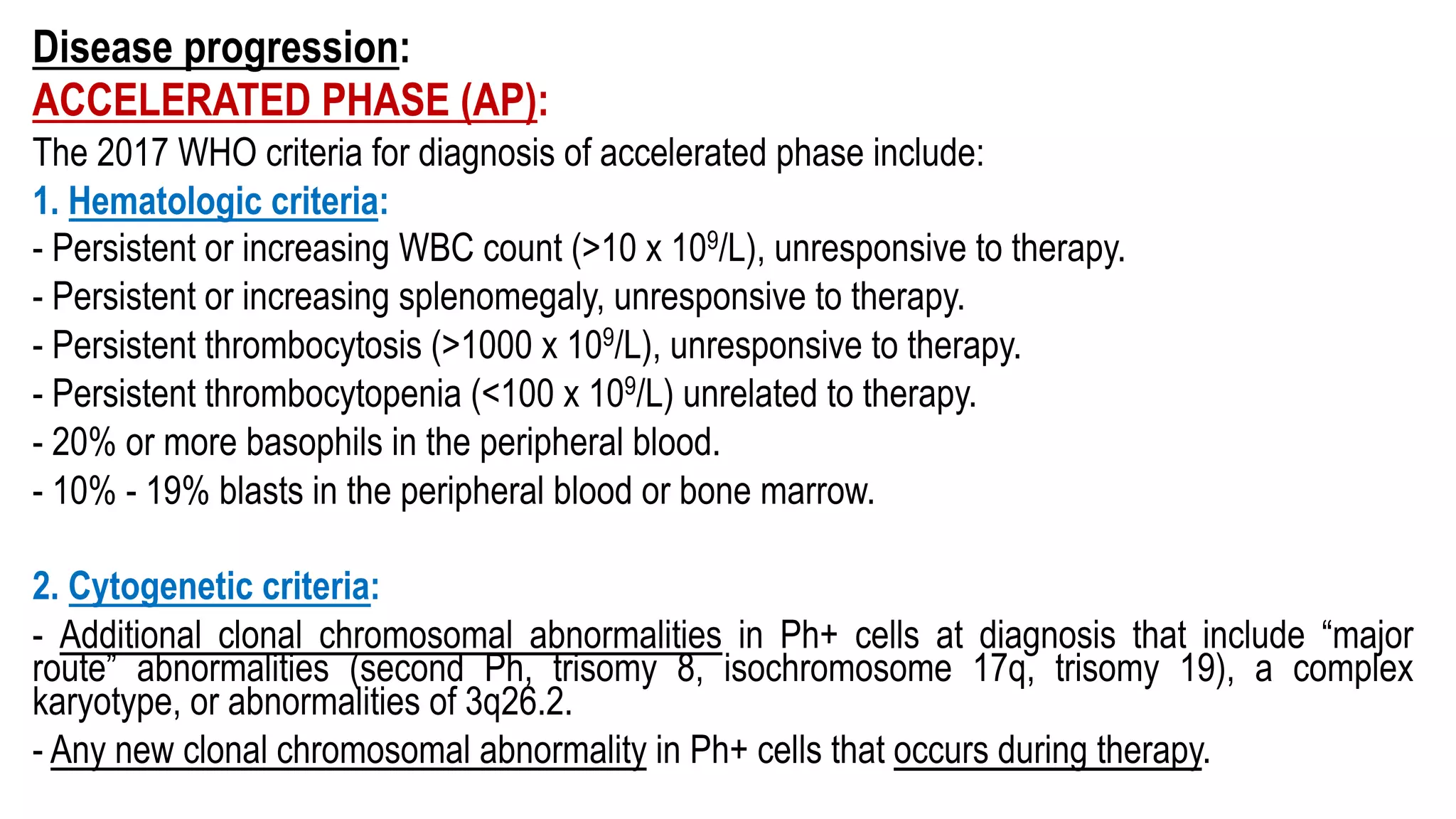 Disease progression:
ACCELERATED PHASE (AP):
The 2017 WHO criteria for diagnosis of accelerated phase include:
1. Hematologic criteria:
- Persistent or increasing WBC count (>10 x $10^9$/L), unresponsive to therapy.
- Persistent or increasing splenomegaly, unresponsive to therapy.
- Persistent thrombocytosis (>1000 x $10^9$/L), unresponsive to therapy.
- Persistent thrombocytopenia (<100 x $10^9$/L) unrelated to therapy.
- 20% or more basophils in the peripheral blood.
- 10% - 19% blasts in the peripheral blood or bone marrow.

2. Cytogenetic criteria:
- Additional clonal chromosomal abnormalities in Ph+ cells at diagnosis that include “major route” abnormalities (second Ph, trisomy 8, isochromosome 17q, trisomy 19), a complex karyotype, or abnormalities of 3q26.2.
- Any new clonal chromosomal abnormality in Ph+ cells that occurs during therapy.